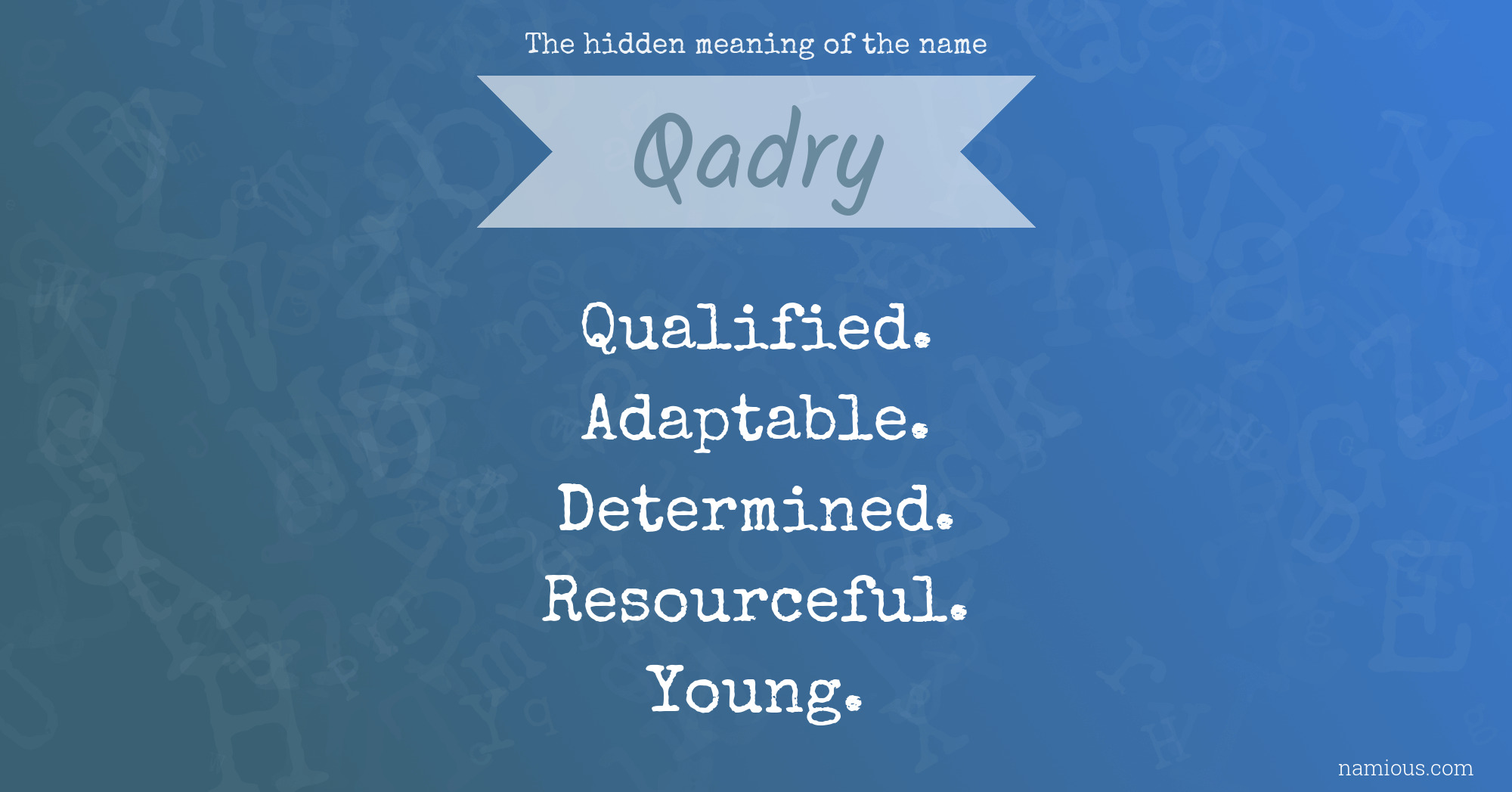 The hidden meaning of the name

Qadry

Qualified.
Adaptable.
Determined.
Resourceful.
Young.

namious.com